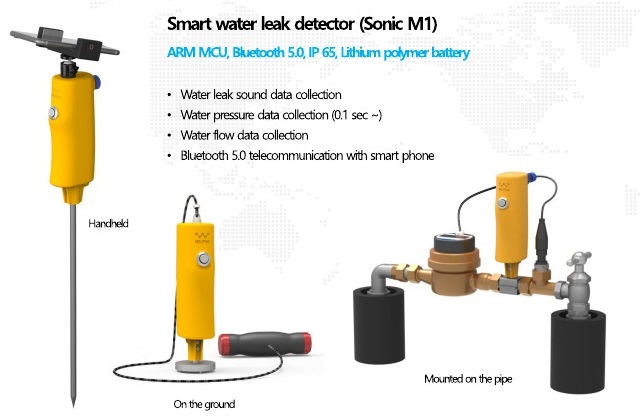 Smart water leak detector (Sonic M1)

ARM MCU, Bluetooth 5.0, IP 65, Lithium polymer battery

• Water leak sound data collection
• Water pressure data collection (0.1 sec ~)
• Water flow data collection
• Bluetooth 5.0 telecommunication with smart phone

Handheld

On the ground

Mounted on the pipe